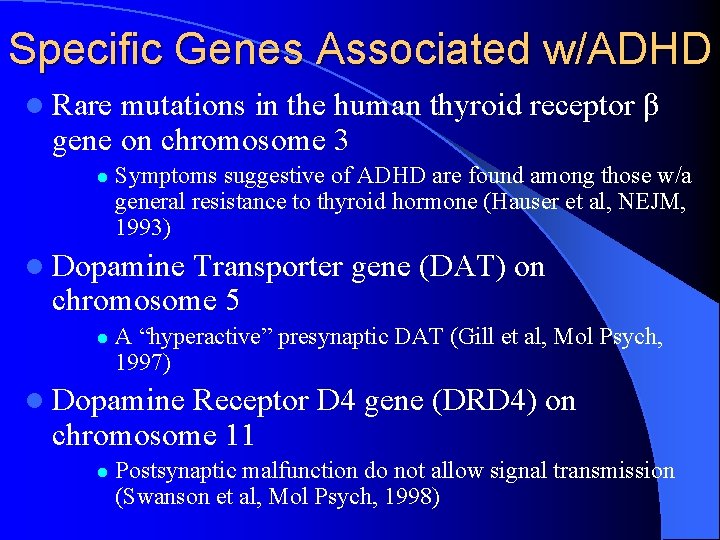 Specific Genes Associated w/ADHD

- Rare mutations in the human thyroid receptor β gene on chromosome 3
  - Symptoms suggestive of ADHD are found among those w/a general resistance to thyroid hormone (Hauser et al, NEJM, 1993)
- Dopamine Transporter gene (DAT) on chromosome 5
  - A “hyperactive” presynaptic DAT (Gill et al, Mol Psych, 1997)
- Dopamine Receptor D4 gene (DRD4) on chromosome 11
  - Postsynaptic malfunction do not allow signal transmission (Swanson et al, Mol Psych, 1998)